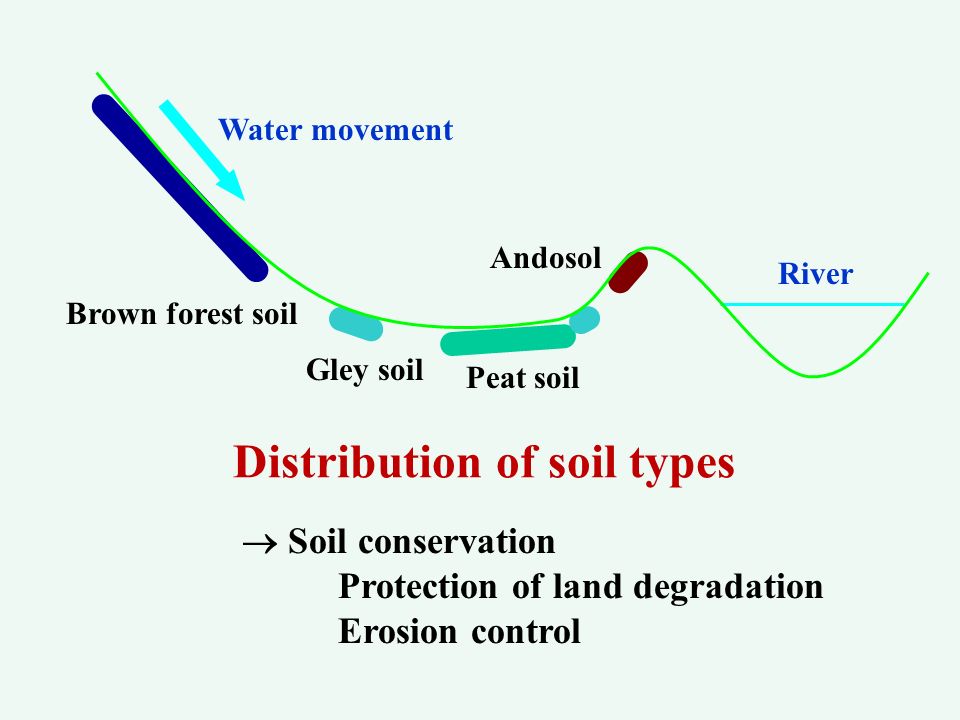 Water movement

Andosol

River

Brown forest soil

Gley soil

Peat soil

Distribution of soil types

→ Soil conservation
Protection of land degradation
Erosion control